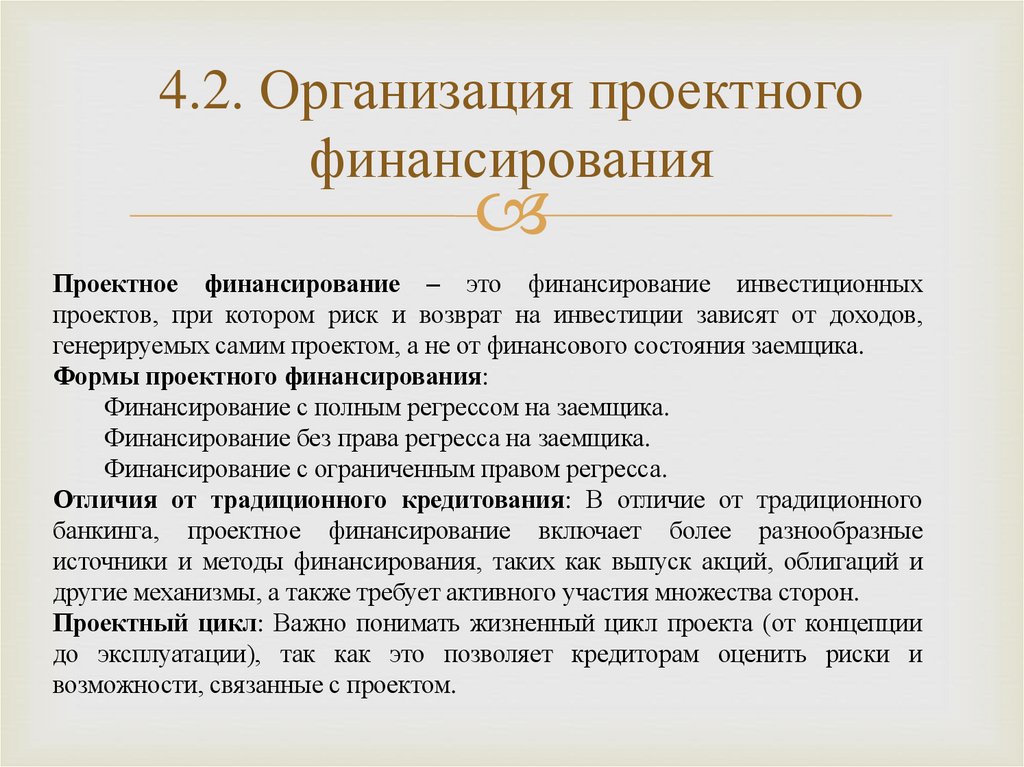 4.2. Организация проектного финансирования

Проектное финансирование – это финансирование инвестиционных проектов, при котором риск и возврат на инвестиции зависят от доходов, генерируемых самим проектом, а не от финансового состояния заемщика.
Формы проектного финансирования:
Финансирование с полным регрессом на заемщика.
Финансирование без права регресса на заемщика.
Финансирование с ограниченным правом регресса.
Отличия от традиционного кредитования: В отличие от традиционного банкинга, проектное финансирование включает более разнообразные источники и методы финансирования, таких как выпуск акций, облигаций и другие механизмы, а также требует активного участия множества сторон.
Проектный цикл: Важно понимать жизненный цикл проекта (от концепции до эксплуатации), так как это позволяет кредиторам оценить риски и возможности, связанные с проектом.